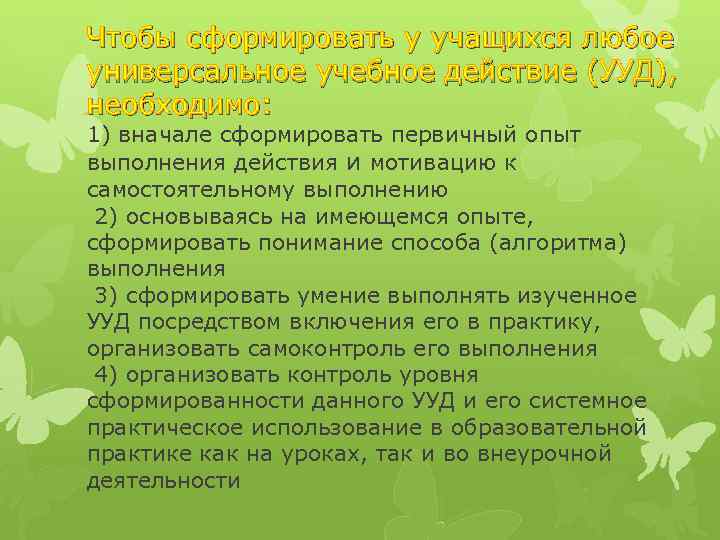 Чтобы сформировать у учащихся любое универсальное учебное действие (УУД), необходимо:

1) вначале сформировать первичный опыт выполнения действия и мотивацию к самостоятельному выполнению

2) основываясь на имеющемся опыте, сформировать понимание способа (алгоритма) выполнения

3) сформировать умение выполнять изученное УУД посредством включения его в практику, организовать самоконтроль его выполнения

4) организовать контроль уровня сформированности данного УУД и его системное практическое использование в образовательной практике как на уроках, так и во внеурочной деятельности